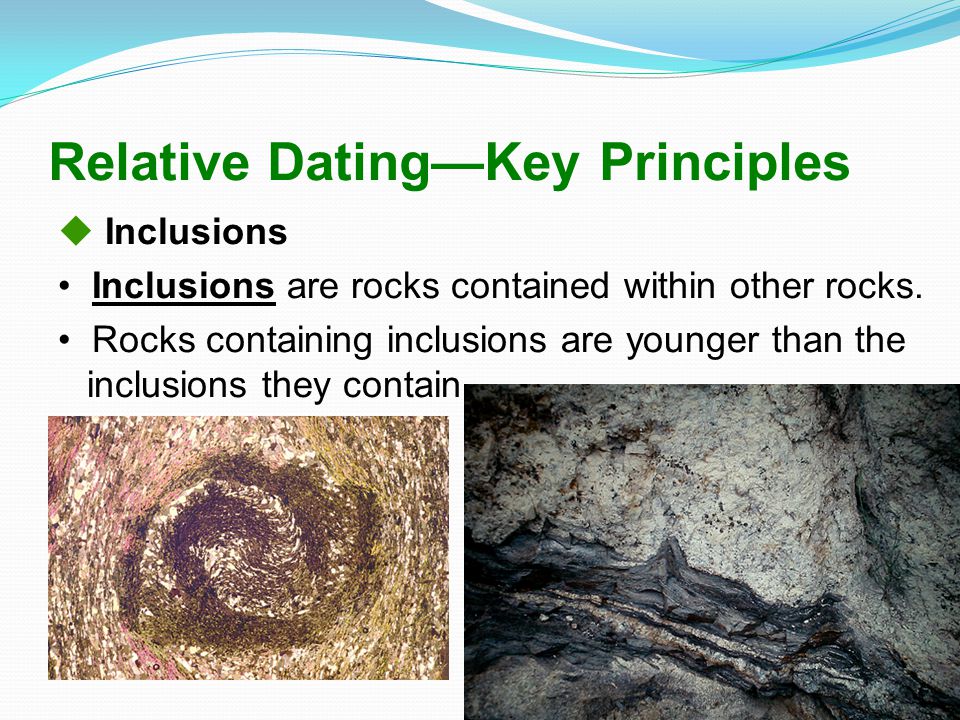 Relative Dating—Key Principles

◆ Inclusions

• Inclusions are rocks contained within other rocks.

• Rocks containing inclusions are younger than the inclusions they contain